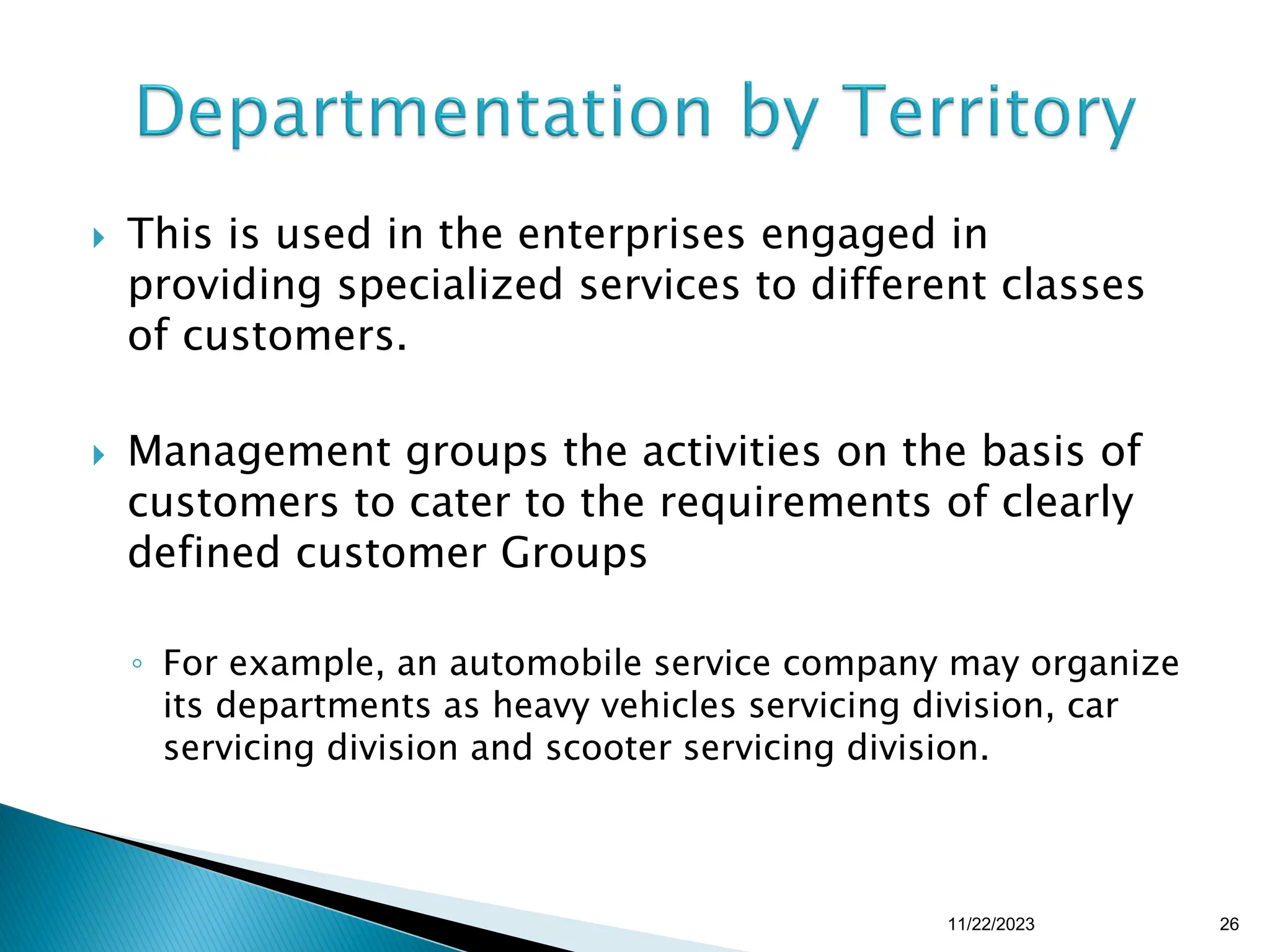 Departmentation by Territory

This is used in the enterprises engaged in providing specialized services to different classes of customers.

Management groups the activities on the basis of customers to cater to the requirements of clearly defined customer Groups

For example, an automobile service company may organize its departments as heavy vehicles servicing division, car servicing division and scooter servicing division.

11/22/2023

26